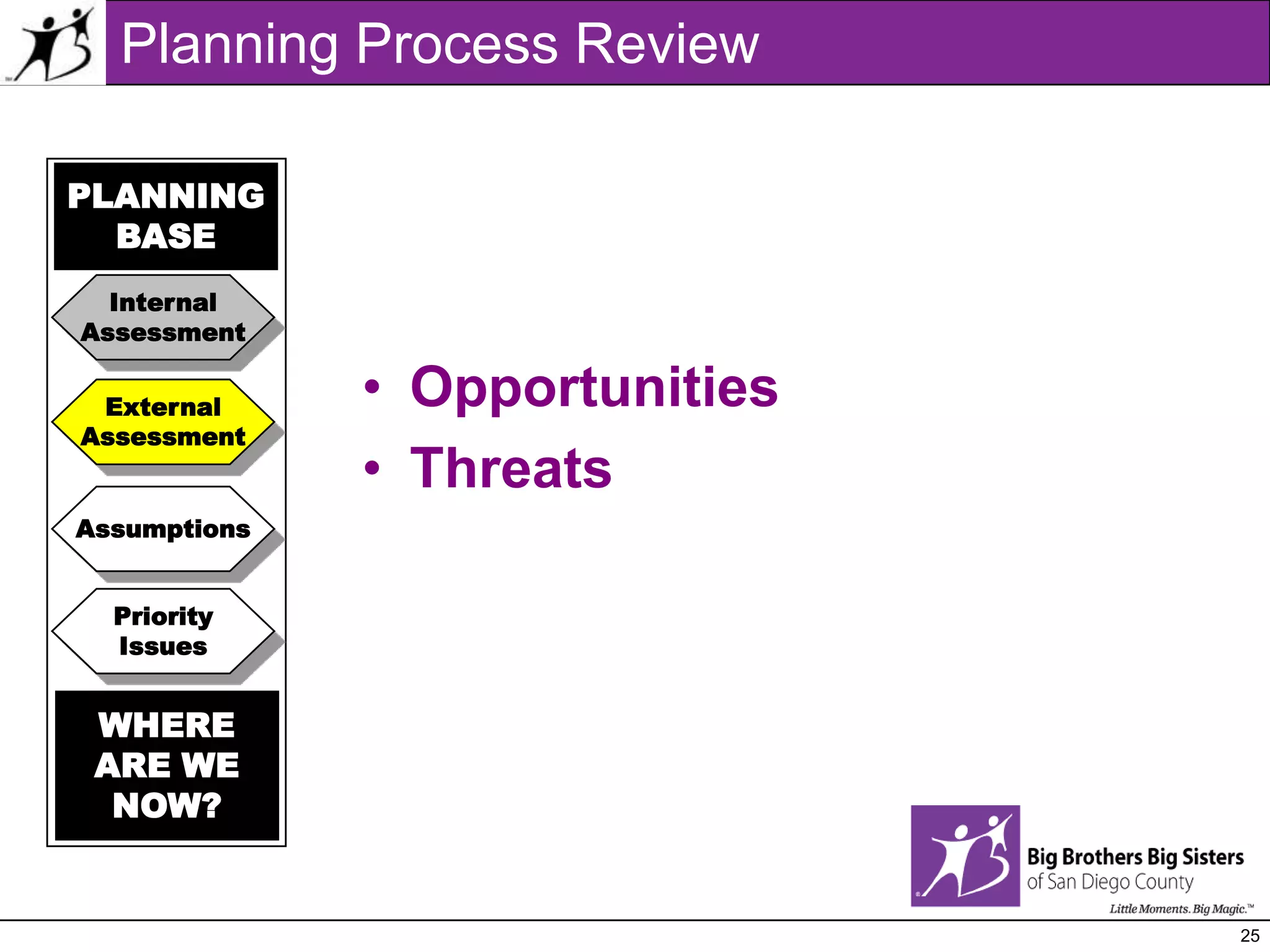 Planning Process Review

PLANNING BASE

Internal Assessment

External Assessment

Assumptions

Priority Issues

WHERE ARE WE NOW?

• Opportunities
• Threats

Big Brothers Big Sisters
of San Diego County
Little Moments. Big Magic.™

25